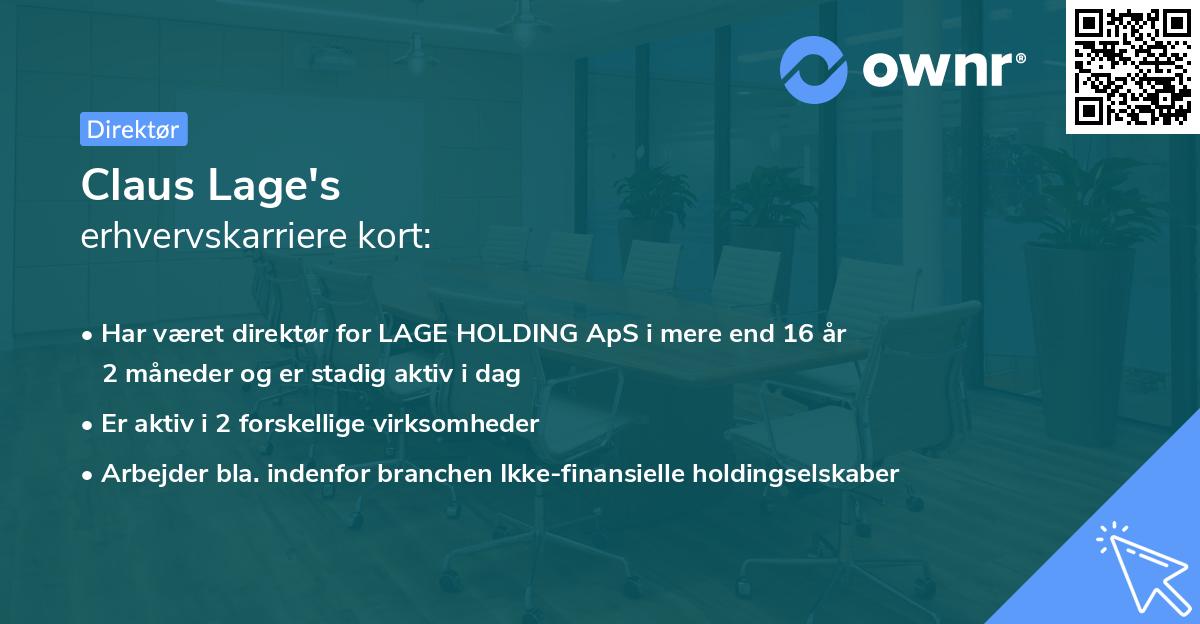 ownr®

Direktør

Claus Lage's
erhvervskarriere kort:

• Har været direktør for LAGE HOLDING ApS i mere end 16 år 2 måneder og er stadig aktiv i dag
• Er aktiv i 2 forskellige virksomheder
• Arbejder bla. indenfor branchen Ikke-finansielle holdingselskaber